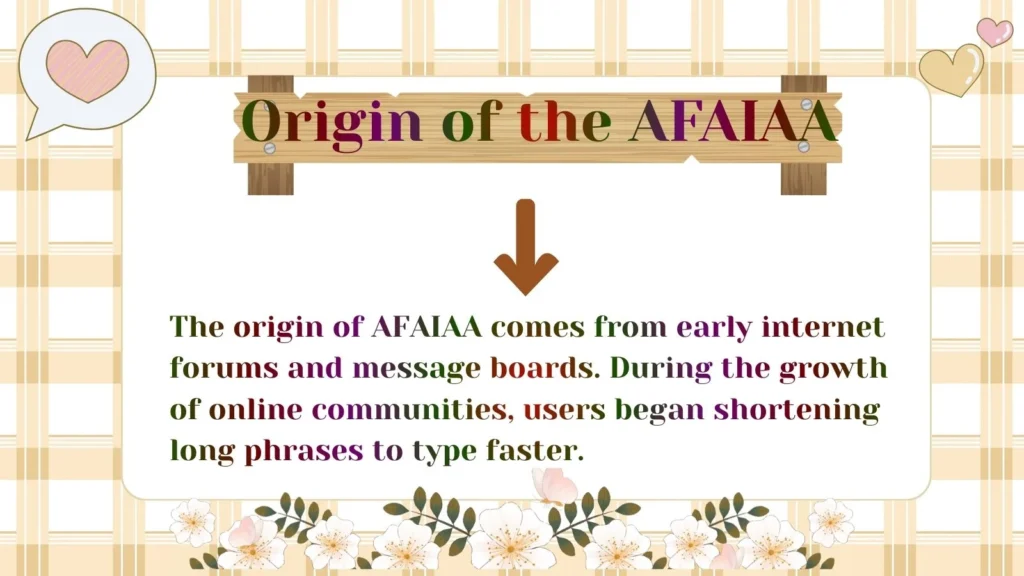 Origin of the AFAIAA

The origin of AFAIAA comes from early internet forums and message boards. During the growth of online communities, users began shortening long phrases to type faster.